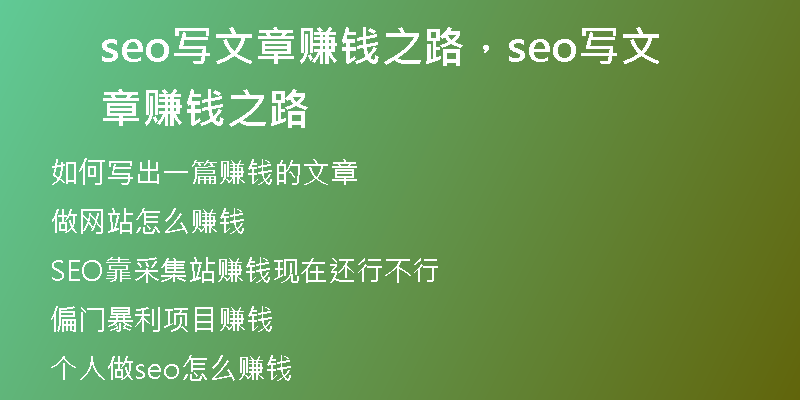 seo写文章赚钱之路，seo写文章赚钱之路

如何写出一篇赚钱的文章

做网站怎么赚钱

SEO靠采集站赚钱现在还行不行

偏门暴利项目赚钱

个人做seo怎么赚钱